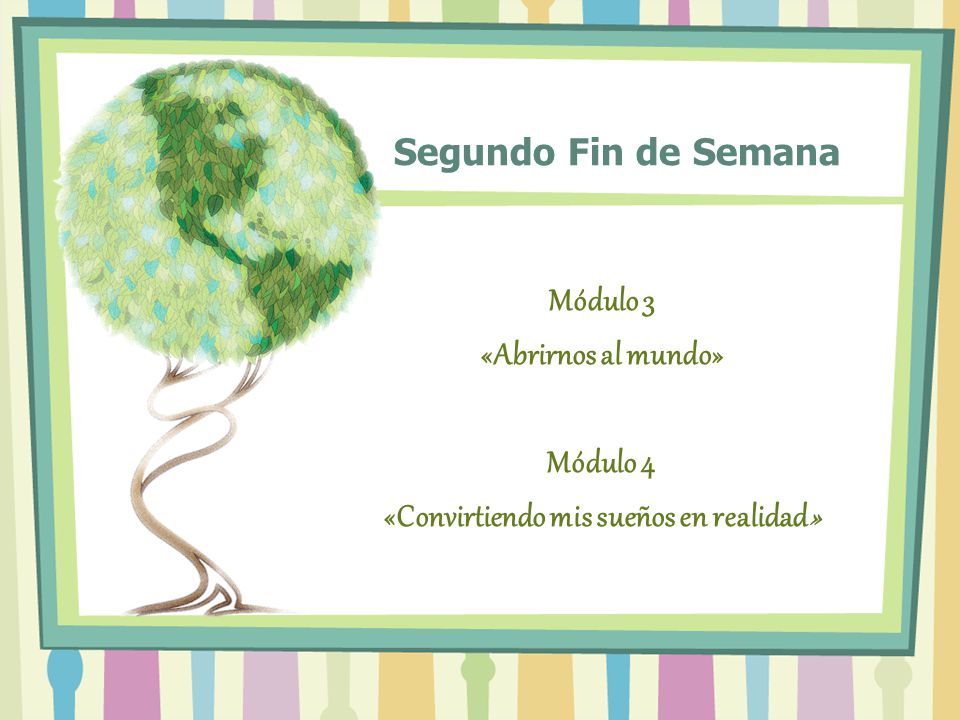 Segundo Fin de Semana

Módulo 3
«Abrirnos al mundo»

Módulo 4
«Convirtiendo mis sueños en realidad»